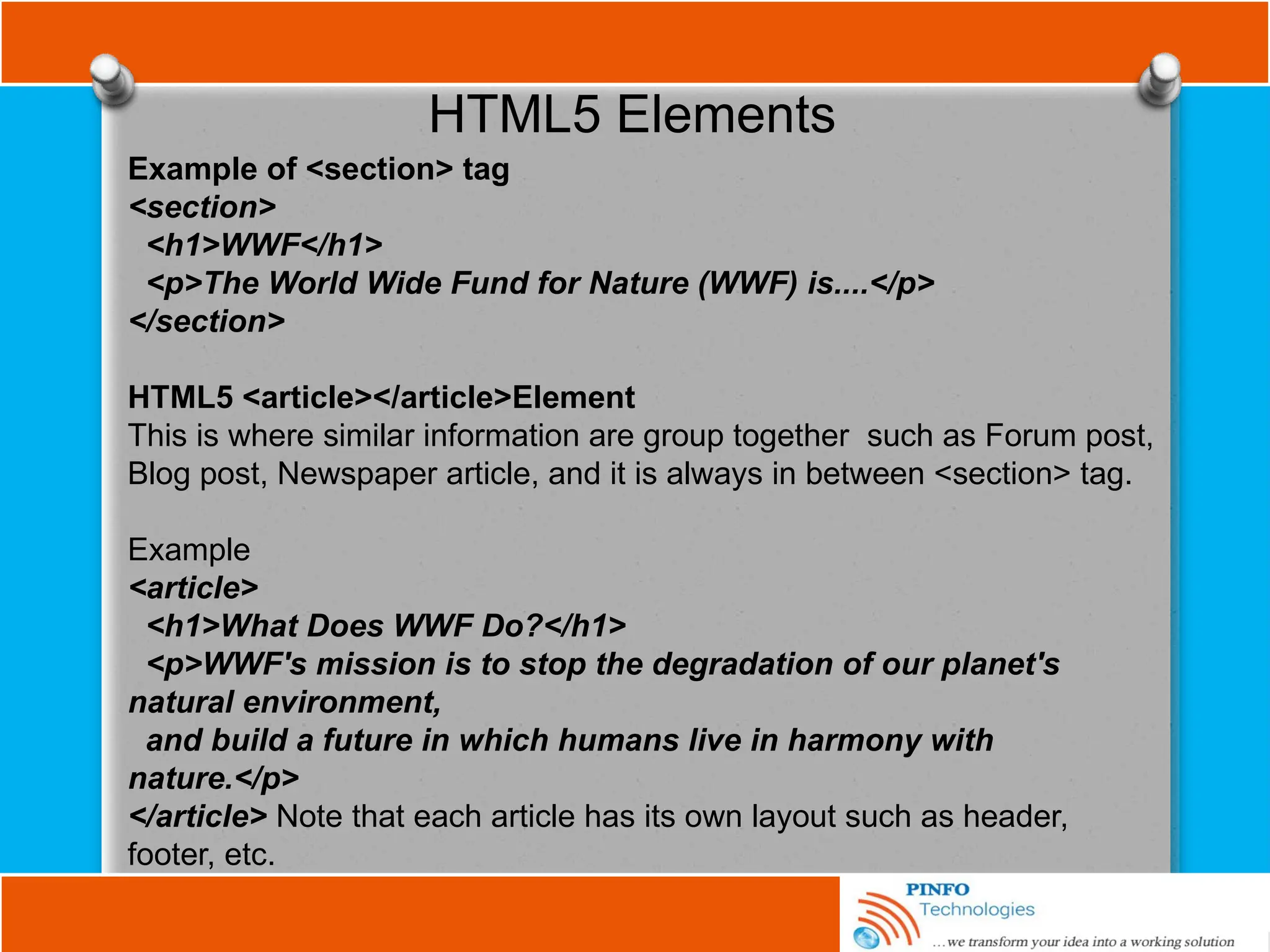 HTML5 Elements

Example of <section> tag
<section>
<h1>WWF</h1>
<p>The World Wide Fund for Nature (WWF) is....</p>
</section>

HTML5 <article></article>Element
This is where similar information are group together  such as Forum post, Blog post, Newspaper article, and it is always in between <section> tag.

Example
<article>
<h1>What Does WWF Do?</h1>
<p>WWF's mission is to stop the degradation of our planet's natural environment,
and build a future in which humans live in harmony with nature.</p>
</article> Note that each article has its own layout such as header, footer, etc.

PINFO
Technologies
...we transform your idea into a working solution